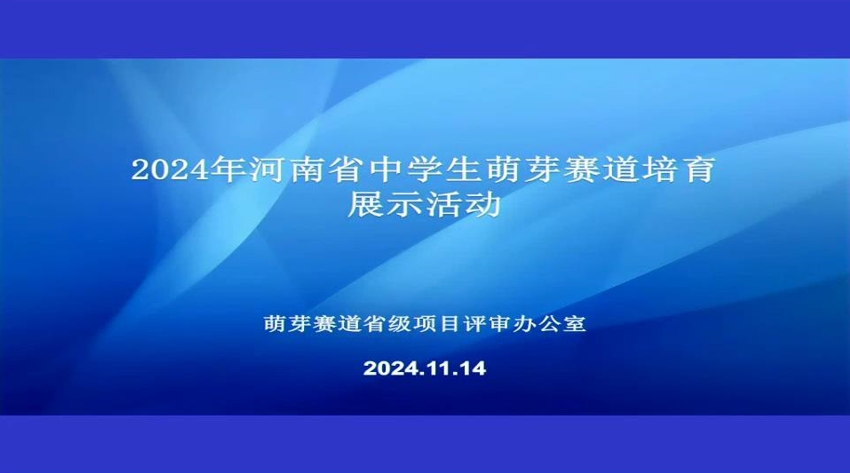 2024年河南省中学生萌芽赛道培育展示活动

萌芽赛道省级项目评审办公室

2024.11.14